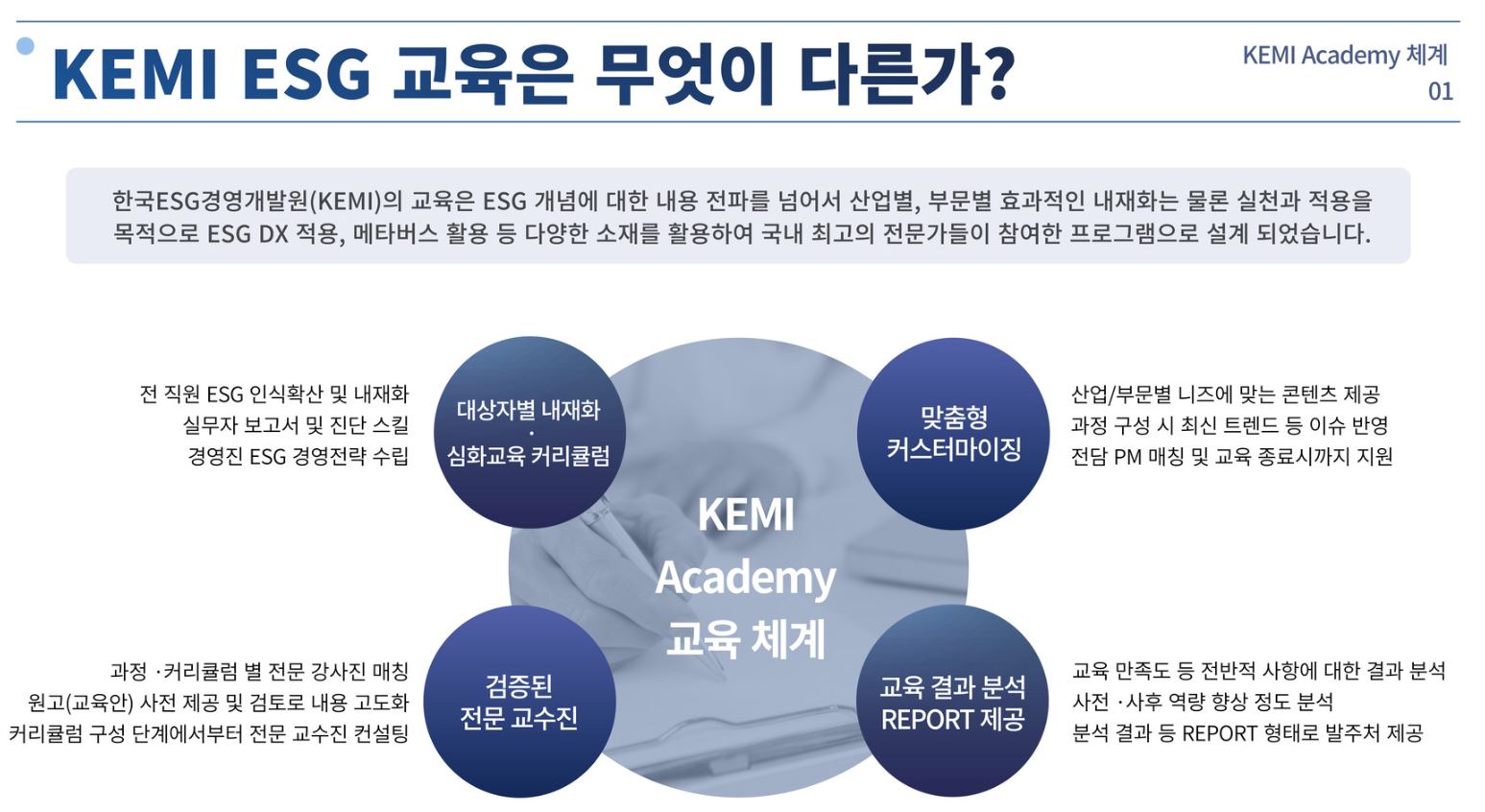 KEMI ESG 교육은 무엇이 다른가?

KEMI Academy 체계
01

한국ESG경영개발원(KEMI)의 교육은 ESG 개념에 대한 내용 전파를 넘어서 산업별, 부문별 효과적인 내재화는 물론 실천과 적용을 목적으로 ESG DX 적용, 메타버스 활용 등 다양한 소재를 활용하여 국내 최고의 전문가들이 참여한 프로그램으로 설계 되었습니다.

전 직원 ESG 인식확산 및 내재화
실무자 보고서 및 진단 스킬
경영진 ESG 경영전략 수립

대상자별 내재화
·
심화교육 커리큘럼

맞춤형
커스터마이징

산업/부문별 니즈에 맞는 콘텐츠 제공
과정 구성 시 최신 트렌드 등 이슈 반영
전담 PM 매칭 및 교육 종료시까지 지원

KEMI
Academy
교육 체계

과정 ·커리큘럼 별 전문 강사진 매칭
원고(교육안) 사전 제공 및 검토로 내용 고도화
커리큘럼 구성 단계에서부터 전문 교수진 컨설팅

검증된
전문 교수진

교육 결과 분석
REPORT 제공

교육 만족도 등 전반적 사항에 대한 결과 분석
사전 ·사후 역량 향상 정도 분석
분석 결과 등 REPORT 형태로 발주처 제공